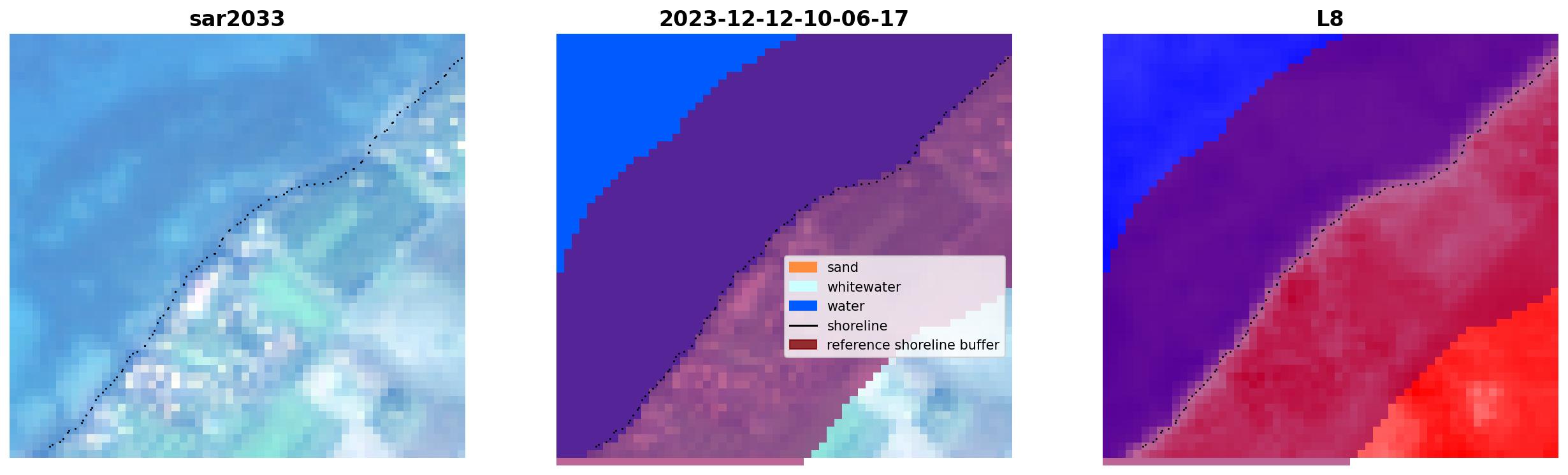 sar2033

2023-12-12-10-06-17

sand
whitewater
water
shoreline
reference shoreline buffer

L8